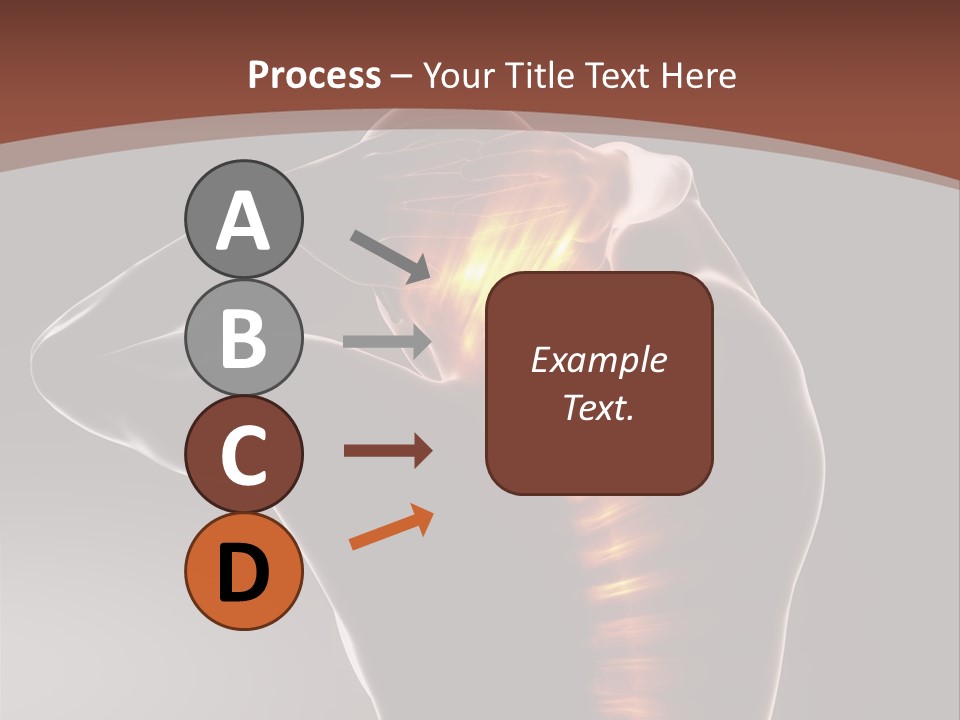 Process – Your Title Text Here

A

B

C

D

Example Text.